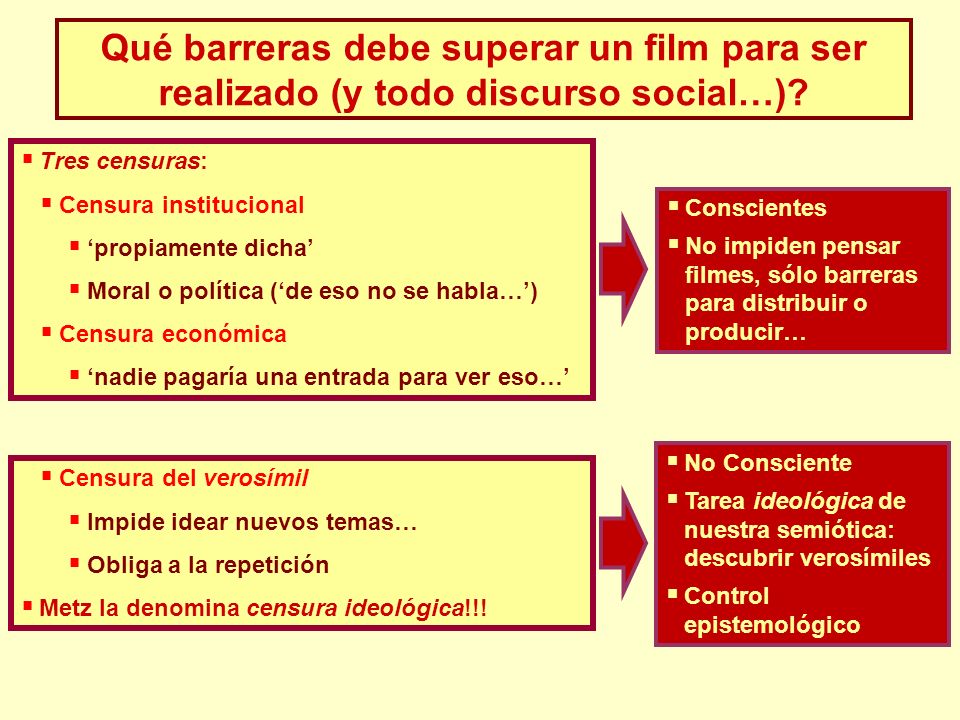 Qué barreras debe superar un film para ser realizado (y todo discurso social…)?

▪ Tres censuras:
▪ Censura institucional
▪ ‘propiamente dicha’
▪ Moral o política (‘de eso no se habla…’)
▪ Censura económica
▪ ‘nadie pagaría una entrada para ver eso…’

▪ Conscientes
▪ No impiden pensar filmes, sólo barreras para distribuir o producir…

▪ Censura del verosímil
▪ Impide idear nuevos temas…
▪ Obliga a la repetición
▪ Metz la denomina censura ideológica!!!

▪ No Consciente
▪ Tarea ideológica de nuestra semiótica: descubrir verosímiles
▪ Control epistemológico